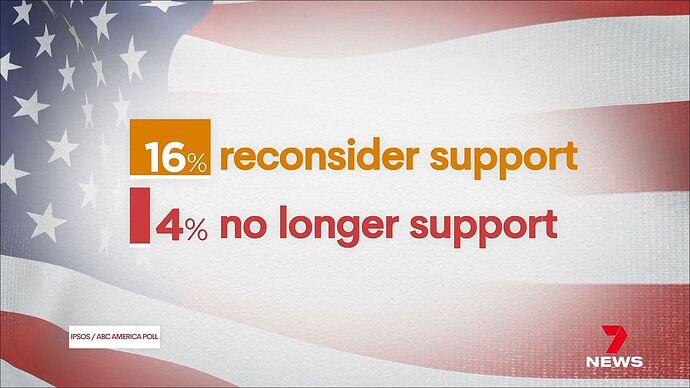 16% reconsider support

4% no longer support

IPSOS / ABC AMERICA POLL

7 NEWS